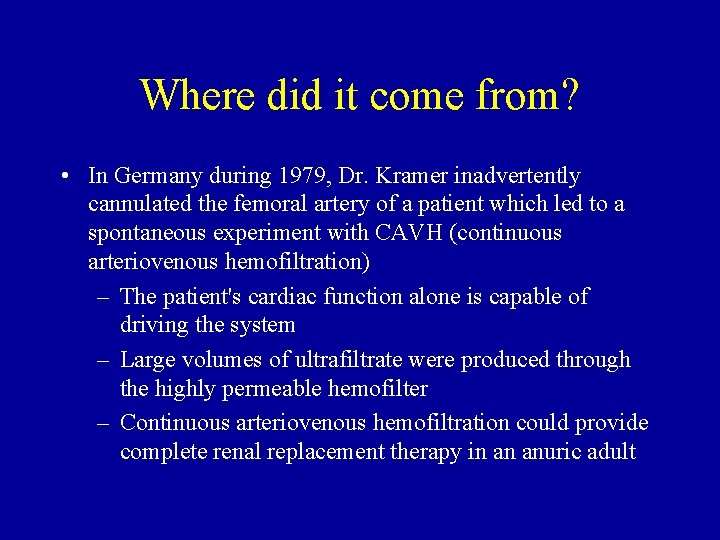 Where did it come from?

• In Germany during 1979, Dr. Kramer inadvertently cannulated the femoral artery of a patient which led to a spontaneous experiment with CAVH (continuous arteriovenous hemofiltration)

– The patient's cardiac function alone is capable of driving the system

– Large volumes of ultrafiltrate were produced through the highly permeable hemofilter

– Continuous arteriovenous hemofiltration could provide complete renal replacement therapy in an anuric adult